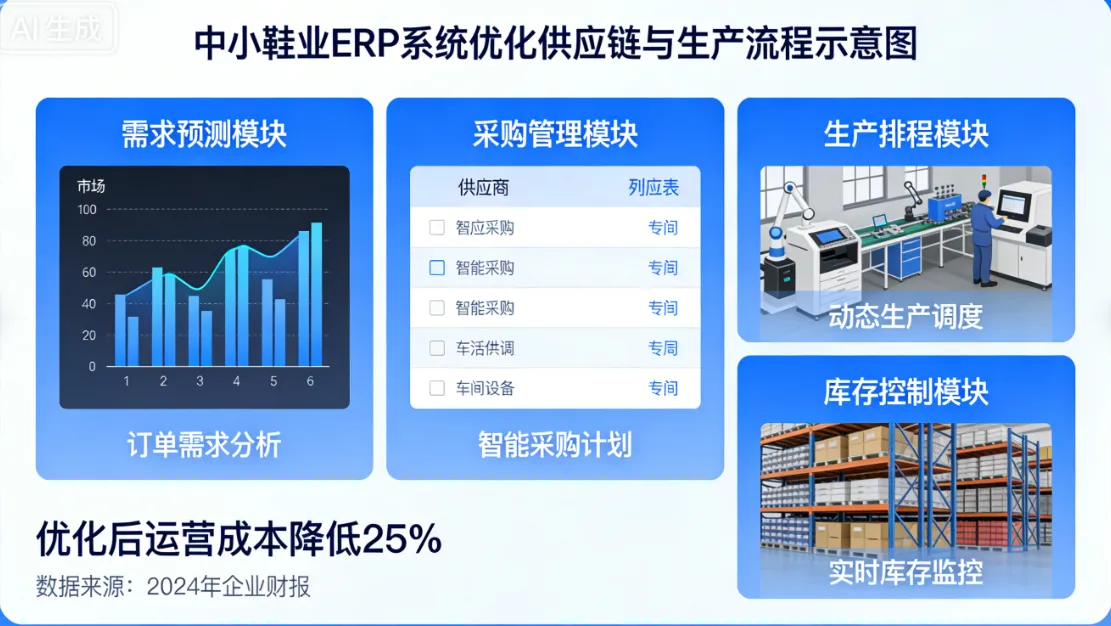 AI生成

中小鞋业ERP系统优化供应链与生产流程示意图

需求预测模块

市场
100
80
60
40
20
0
1 2 3 4 5 6

订单需求分析

采购管理模块

| 供应商 | 列应表 |
|---|---|
| 智应采购 | 专间 |
| 智能采购 | 专间 |
| 智能采购 | 专间 |
| 车活供调 | 专同 |
| 车间设备 | 专间 |

智能采购计划

生产排程模块

动态生产调度

库存控制模块

实时库存监控

优化后运营成本降低25%

数据来源：2024年企业财报